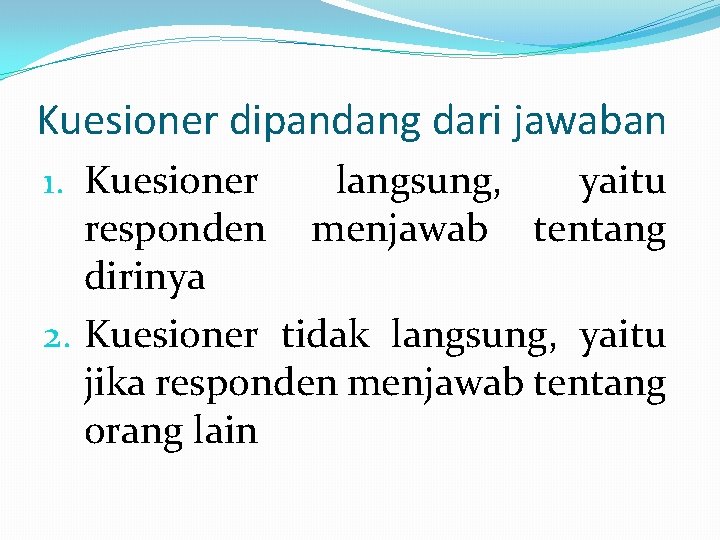 Kuesioner dipandang dari jawaban

1. Kuesioner langsung, yaitu responden menjawab tentang dirinya
2. Kuesioner tidak langsung, yaitu jika responden menjawab tentang orang lain